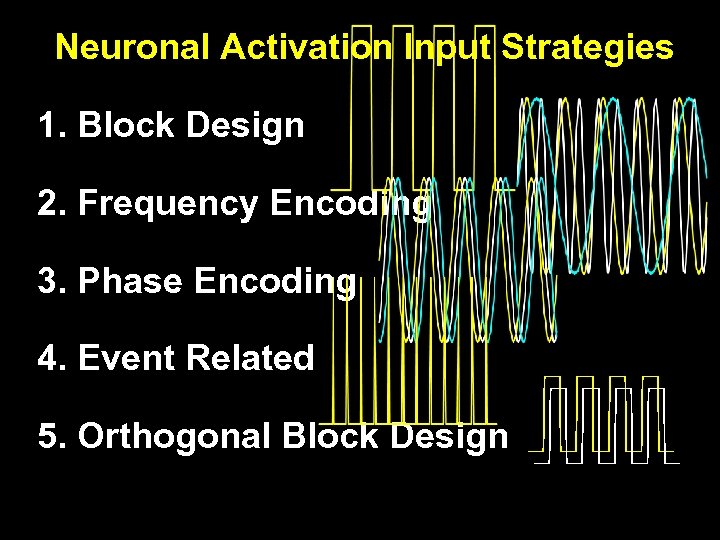 Neuronal Activation Input Strategies

1. Block Design

2. Frequency Encoding

3. Phase Encoding

4. Event Related

5. Orthogonal Block Design